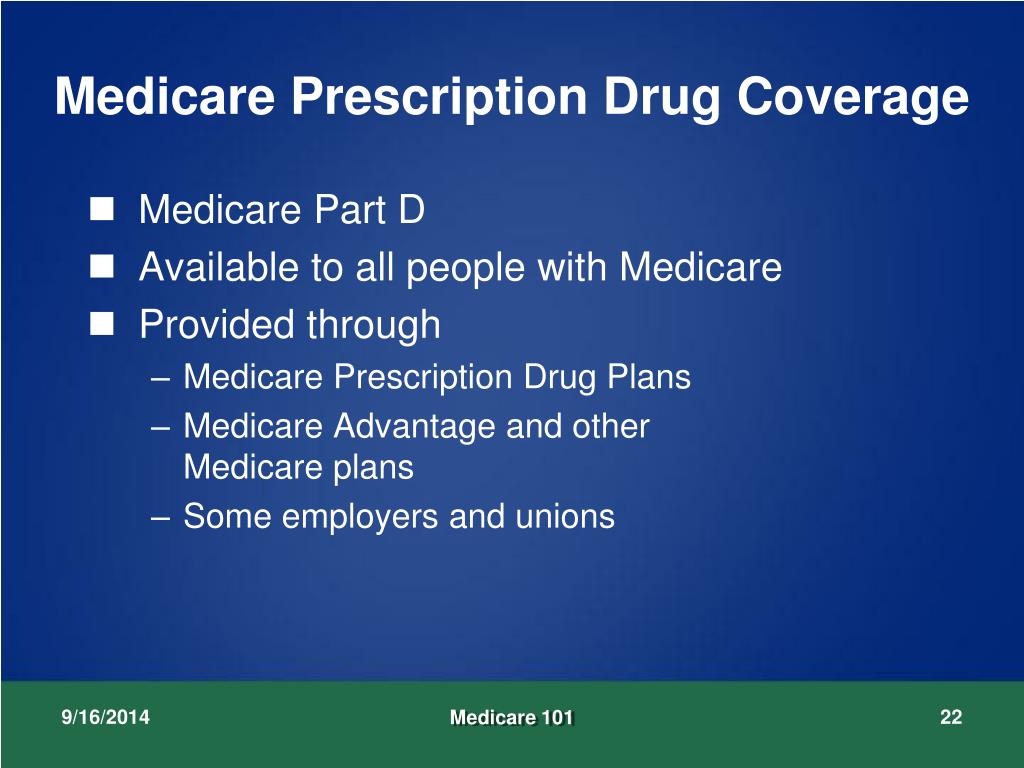 Medicare Prescription Drug Coverage

- Medicare Part D
- Available to all people with Medicare
- Provided through
  – Medicare Prescription Drug Plans
  – Medicare Advantage and other Medicare plans
  – Some employers and unions

9/16/2014

Medicare 101

22